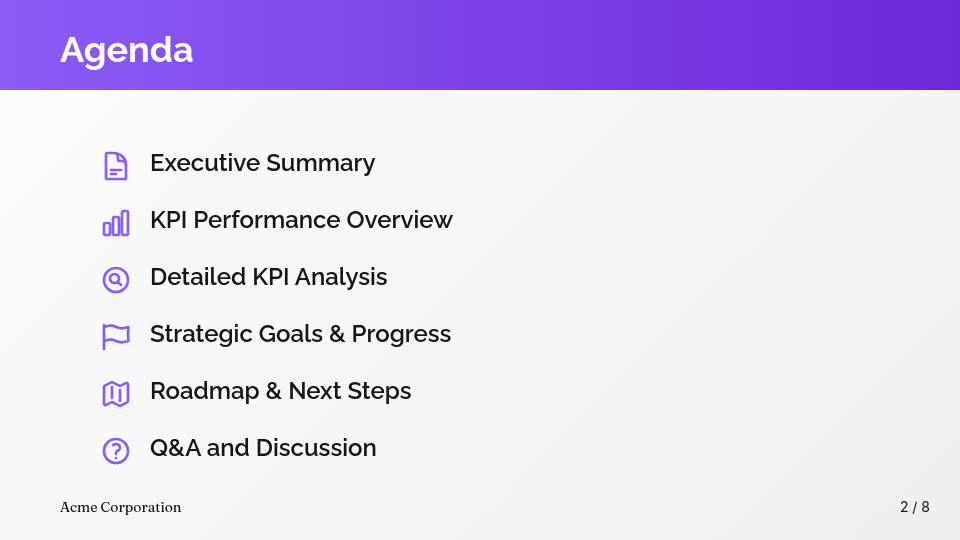 Agenda

Executive Summary

KPI Performance Overview

Detailed KPI Analysis

Strategic Goals & Progress

Roadmap & Next Steps

Q&A and Discussion

Acme Corporation

2 / 8